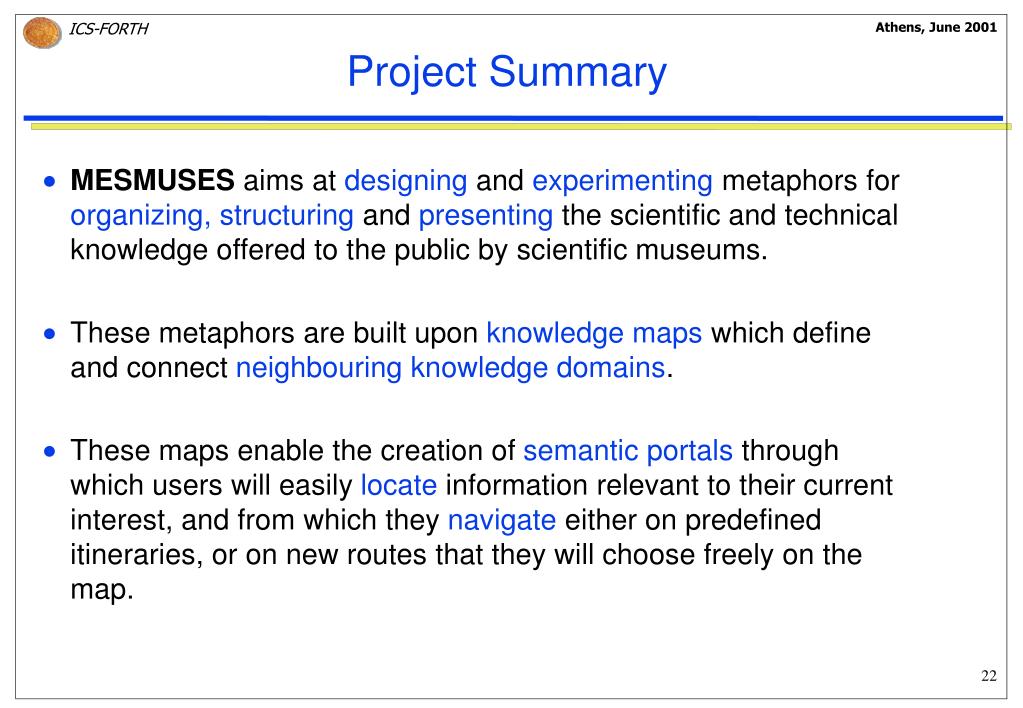 ICS-FORTH

Athens, June 2001

Project Summary

• MESMUSES aims at designing and experimenting metaphors for organizing, structuring and presenting the scientific and technical knowledge offered to the public by scientific museums.

• These metaphors are built upon knowledge maps which define and connect neighbouring knowledge domains.

• These maps enable the creation of semantic portals through which users will easily locate information relevant to their current interest, and from which they navigate either on predefined itineraries, or on new routes that they will choose freely on the map.

22